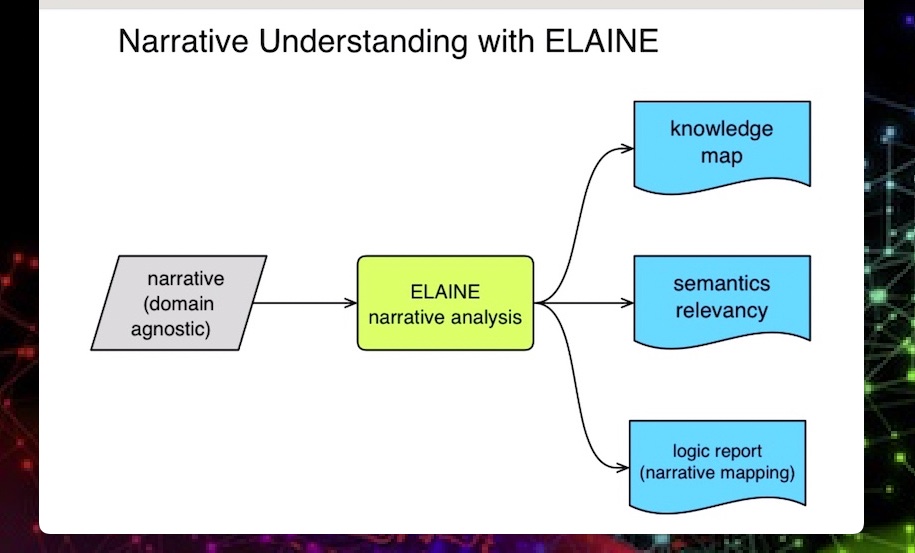 Narrative Understanding with ELAINE

narrative (domain agnostic)

ELAINE narrative analysis

knowledge map

semantics relevancy

logic report (narrative mapping)